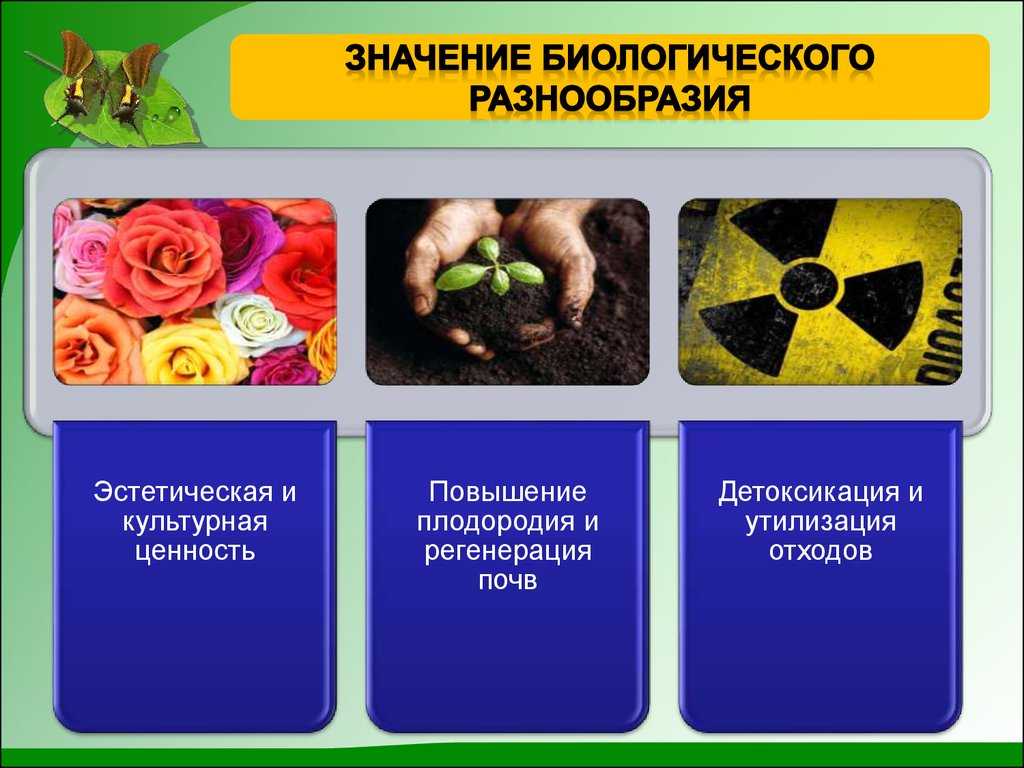 ЗНАЧЕНИЕ БИОЛОГИЧЕСКОГО РАЗНООБРАЗИЯ

Эстетическая и культурная ценность

Повышение плодородия и регенерация почв

Детоксикация и утилизация отходов